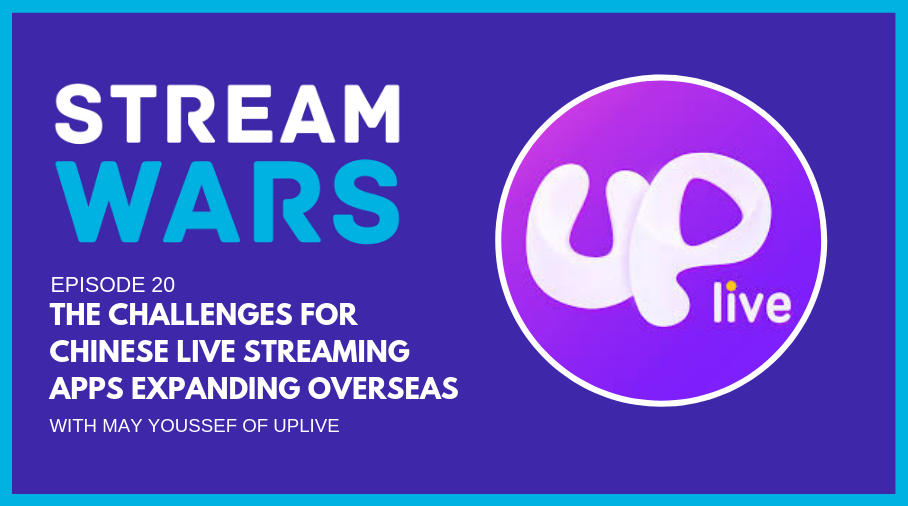 STREAM
WARS

EPISODE 20
THE CHALLENGES FOR CHINESE LIVE STREAMING APPS EXPANDING OVERSEAS
WITH MAY YOUSSEF OF UPLIVE

UP live